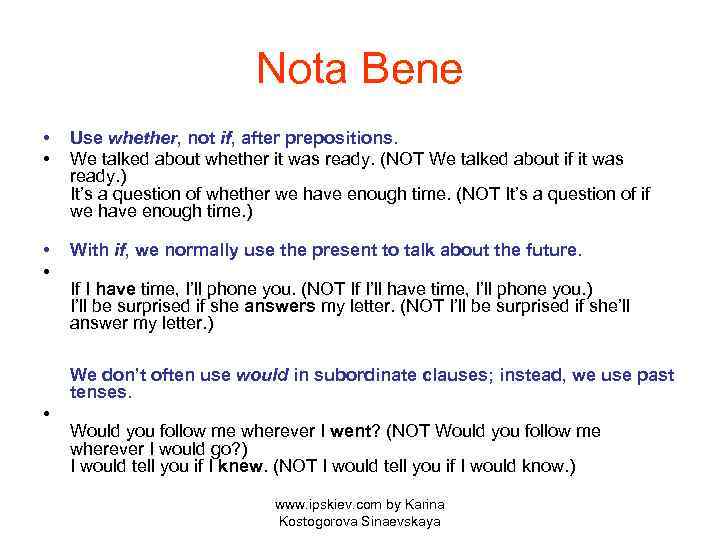 Nota Bene

• Use whether, not if, after prepositions.
• We talked about whether it was ready. (NOT We talked about if it was ready.)
It's a question of whether we have enough time. (NOT It's a question of if we have enough time.)

• With if, we normally use the present to talk about the future.
•
If I have time, I'll phone you. (NOT If I'll have time, I'll phone you.)
I'll be surprised if she answers my letter. (NOT I'll be surprised if she'll answer my letter.)

We don't often use would in subordinate clauses; instead, we use past tenses.
•
Would you follow me wherever I went? (NOT Would you follow me wherever I would go?)
I would tell you if I knew. (NOT I would tell you if I would know.)

www.ipskiev.com by Karina Kostogorova Sinaevskaya